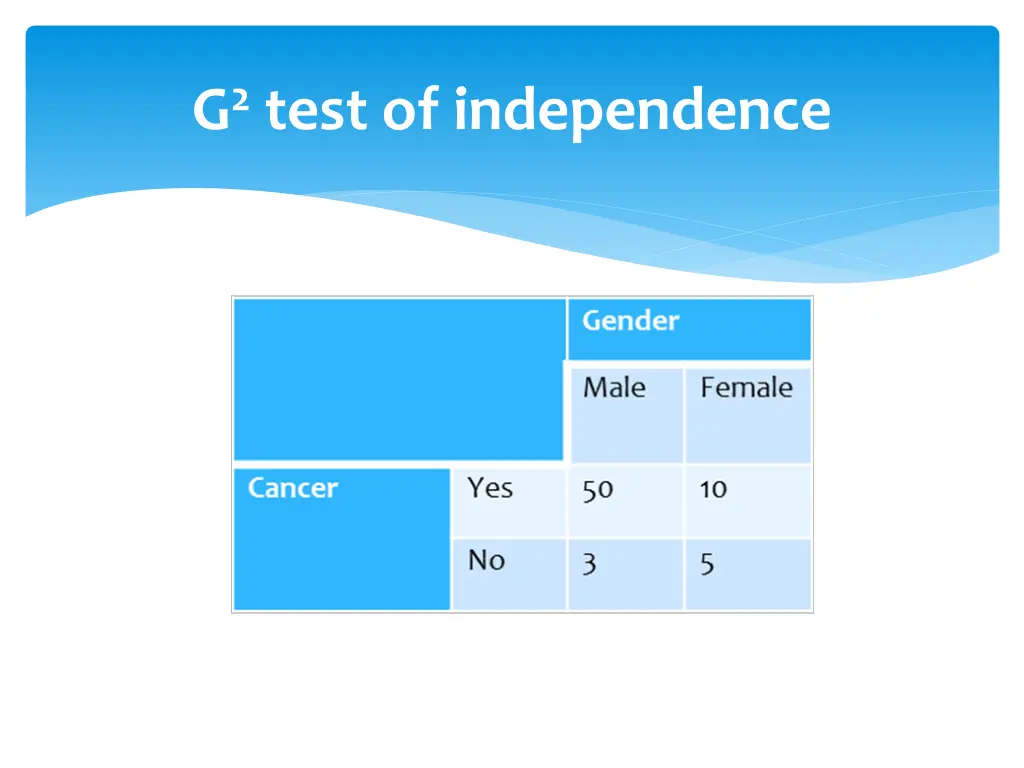 $G^2$ test of independence

| | | Gender | |
|---|---|---|---|
| | | Male | Female |
| Cancer | Yes | 50 | 10 |
| | No | 3 | 5 |